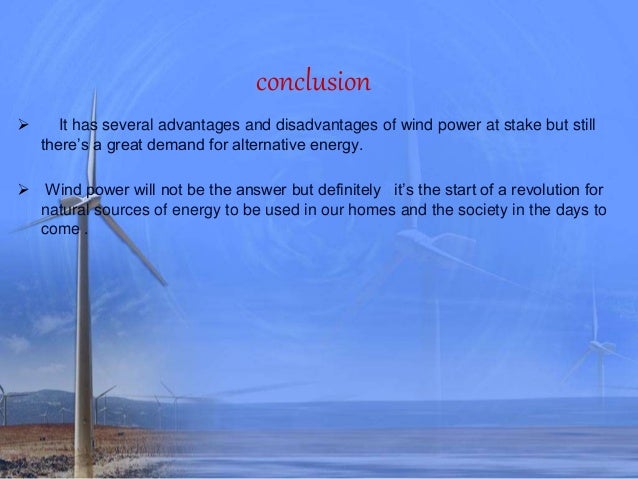 conclusion

➢ It has several advantages and disadvantages of wind power at stake but still there's a great demand for alternative energy.

➢ Wind power will not be the answer but definitely it's the start of a revolution for natural sources of energy to be used in our homes and the society in the days to come .